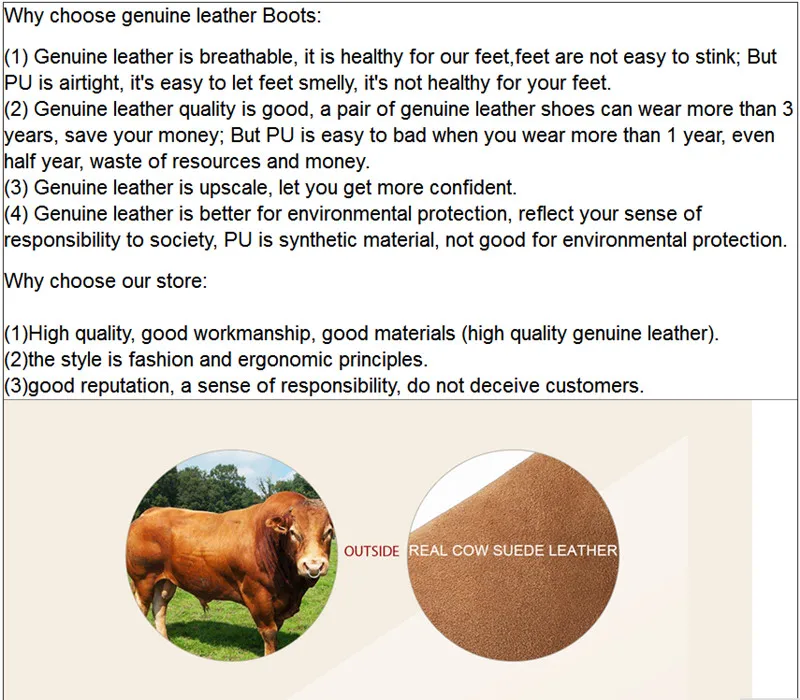 Why choose genuine leather Boots:

(1) Genuine leather is breathable, it is healthy for our feet,feet are not easy to stink; But PU is airtight, it's easy to let feet smelly, it's not healthy for your feet.
(2) Genuine leather quality is good, a pair of genuine leather shoes can wear more than 3 years, save your money; But PU is easy to bad when you wear more than 1 year, even half year, waste of resources and money.
(3) Genuine leather is upscale, let you get more confident.
(4) Genuine leather is better for environmental protection, reflect your sense of responsibility to society, PU is synthetic material, not good for environmental protection.

Why choose our store:

(1)High quality, good workmanship, good materials (high quality genuine leather).
(2)the style is fashion and ergonomic principles.
(3)good reputation, a sense of responsibility, do not deceive customers.

OUTSIDE REAL COW SUEDE LEATHER